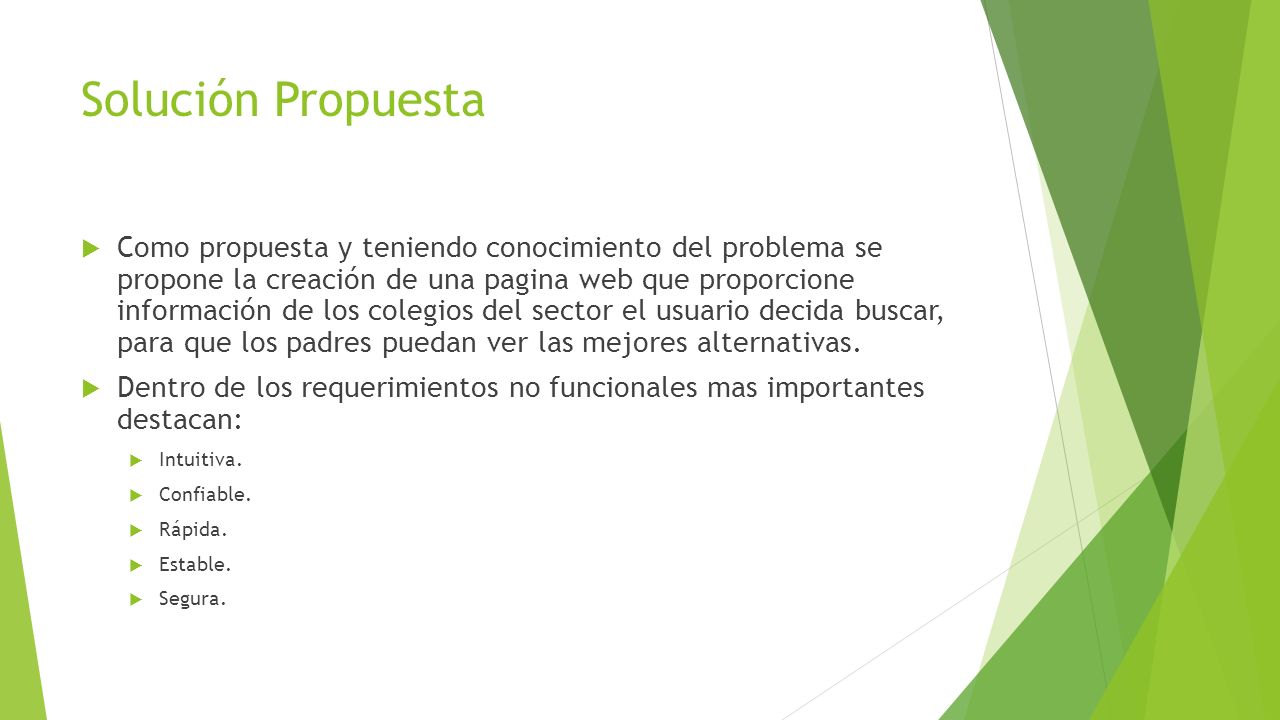 Solución Propuesta

Como propuesta y teniendo conocimiento del problema se propone la creación de una pagina web que proporcione información de los colegios del sector el usuario decida buscar, para que los padres puedan ver las mejores alternativas.

Dentro de los requerimientos no funcionales mas importantes destacan:

Intuitiva.

Confiable.

Rápida.

Estable.

Segura.